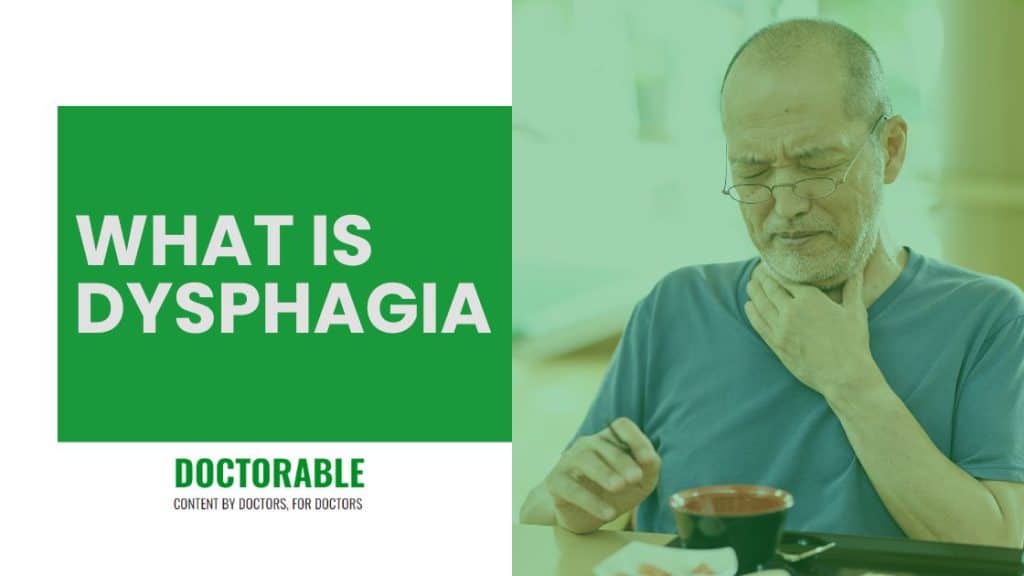 WHAT IS DYSPHAGIA

DOCTORABLE
CONTENT BY DOCTORS, FOR DOCTORS